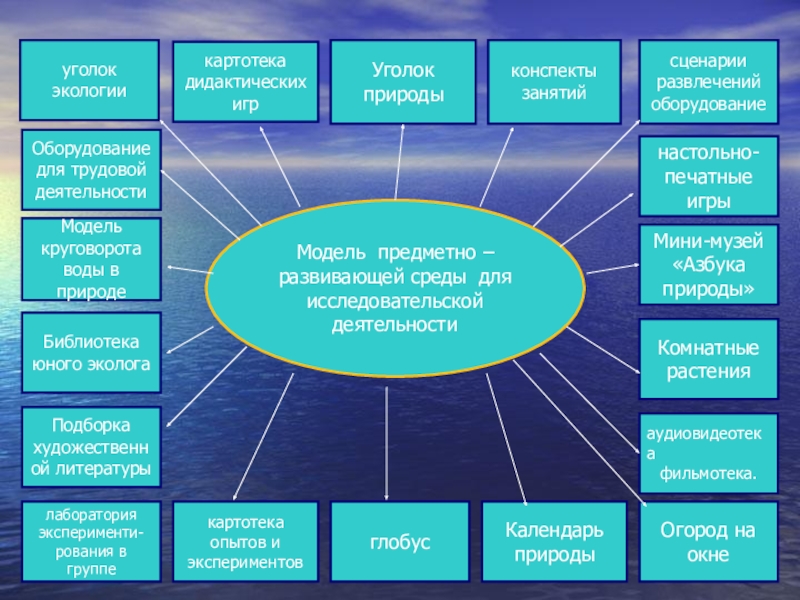 уголок экологии

картотека дидактических игр

Уголок природы

конспекты занятий

сценарии развлечений оборудование

Оборудование для трудовой деятельности

настольно-печатные игры

Модель круговорота воды в природе

Модель предметно – развивающей среды для исследовательской деятельности

Мини-музей «Азбука природы»

Библиотека юного эколога

Комнатные растения

Подборка художественной литературы

аудиовидеотека фильмотека.

лаборатория экспериментирования в группе

картотека опытов и экспериментов

глобус

Календарь природы

Огород на окне